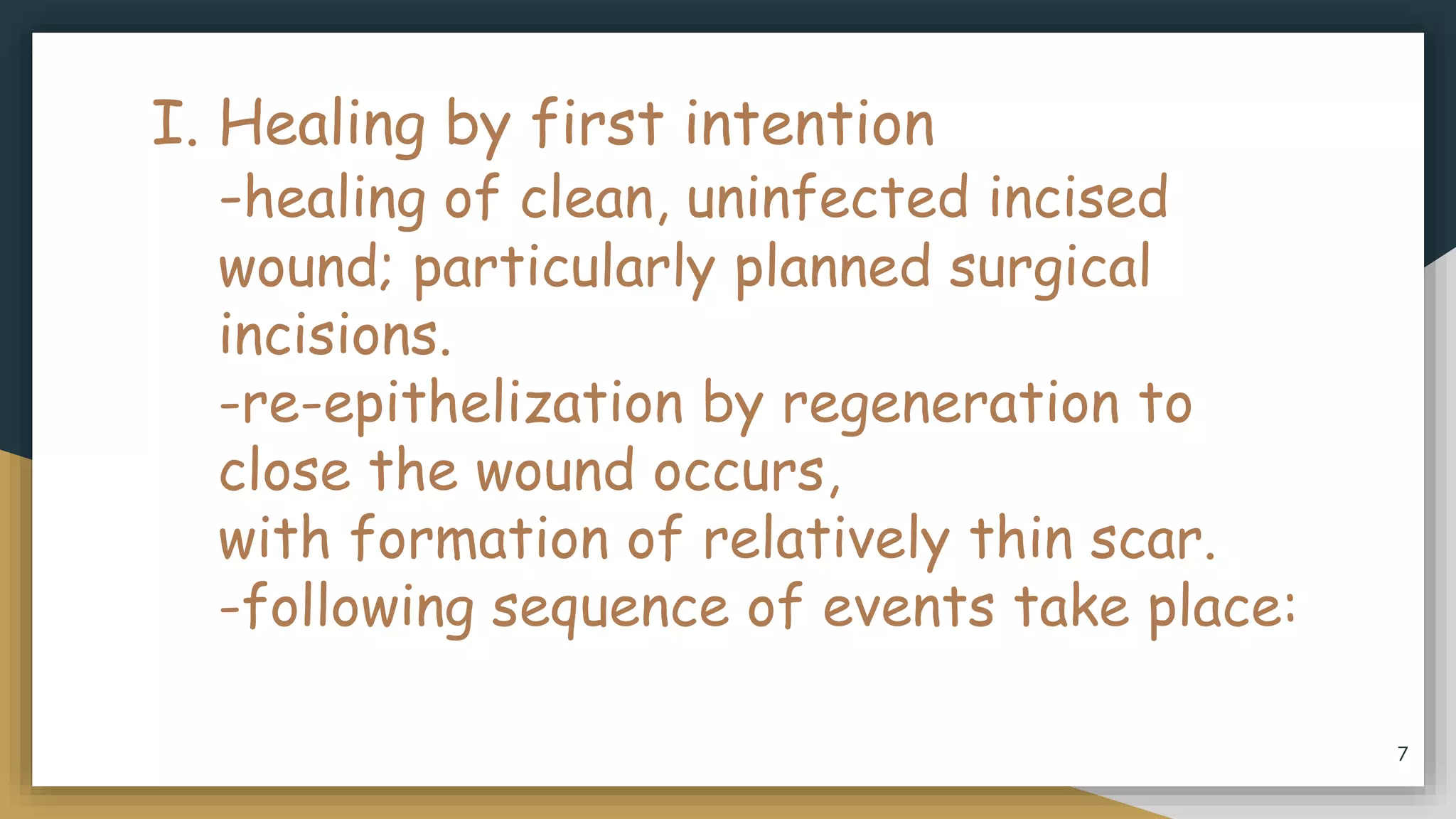 I. Healing by first intention

-healing of clean, uninfected incised wound; particularly planned surgical incisions.

-re-epithelization by regeneration to close the wound occurs,
with formation of relatively thin scar.

-following sequence of events take place:

7